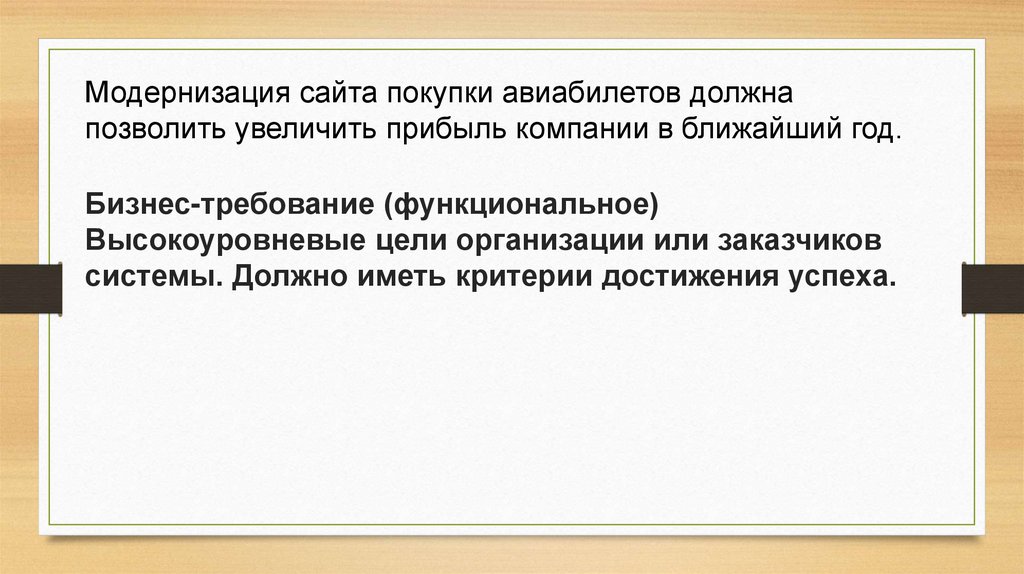 Модернизация сайта покупки авиабилетов должна позволить увеличить прибыль компании в ближайший год.

Бизнес-требование (функциональное)
Высокоуровневые цели организации или заказчиков системы. Должно иметь критерии достижения успеха.